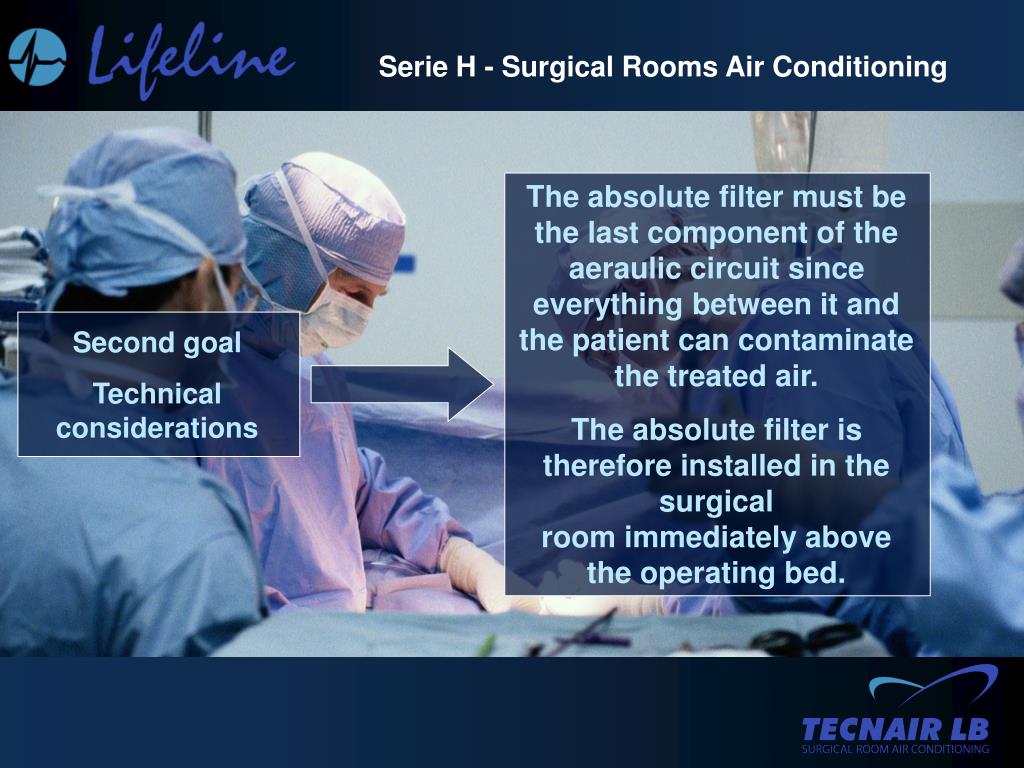 Lifeline

Serie H - Surgical Rooms Air Conditioning

Second goal

Technical considerations

The absolute filter must be the last component of the aeraulic circuit since everything between it and the patient can contaminate the treated air.

The absolute filter is therefore installed in the surgical room immediately above the operating bed.

TECNAIR LB
SURGICAL ROOM AIR CONDITIONING